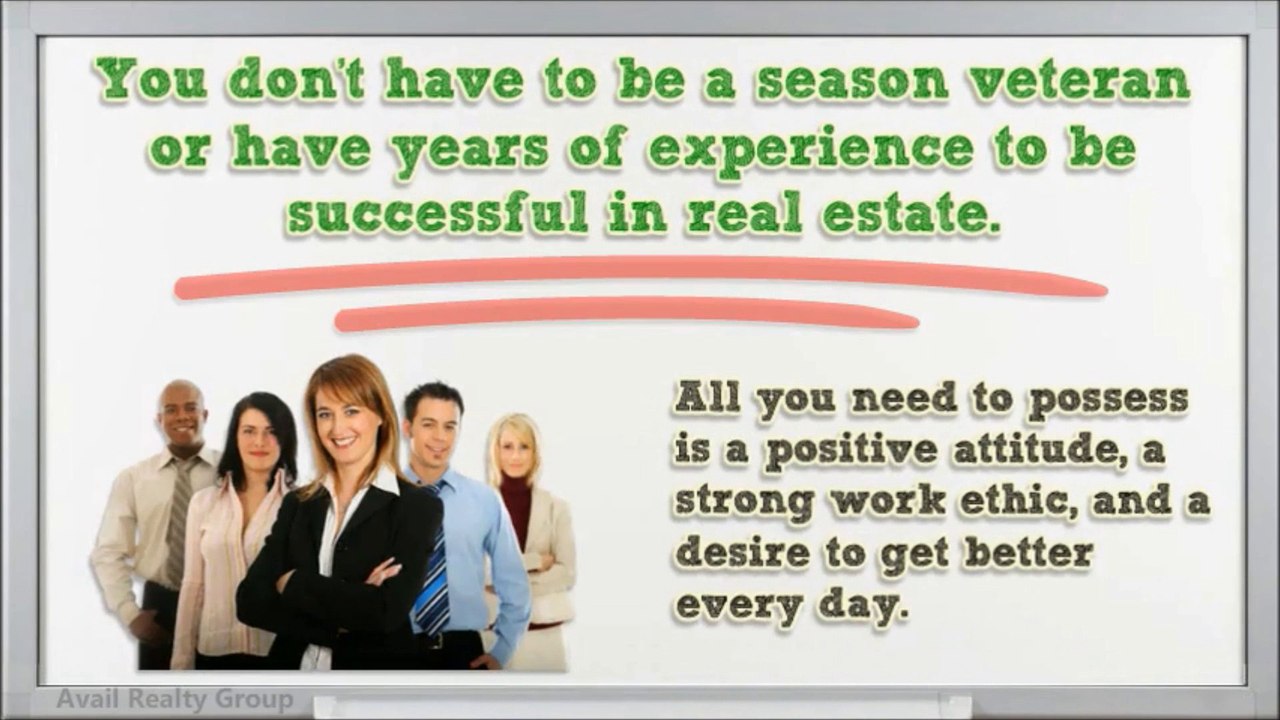 You don't have to be a season veteran or have years of experience to be successful in real estate.

All you need to possess is a positive attitude, a strong work ethic, and a desire to get better every day.

Avail Realty Group